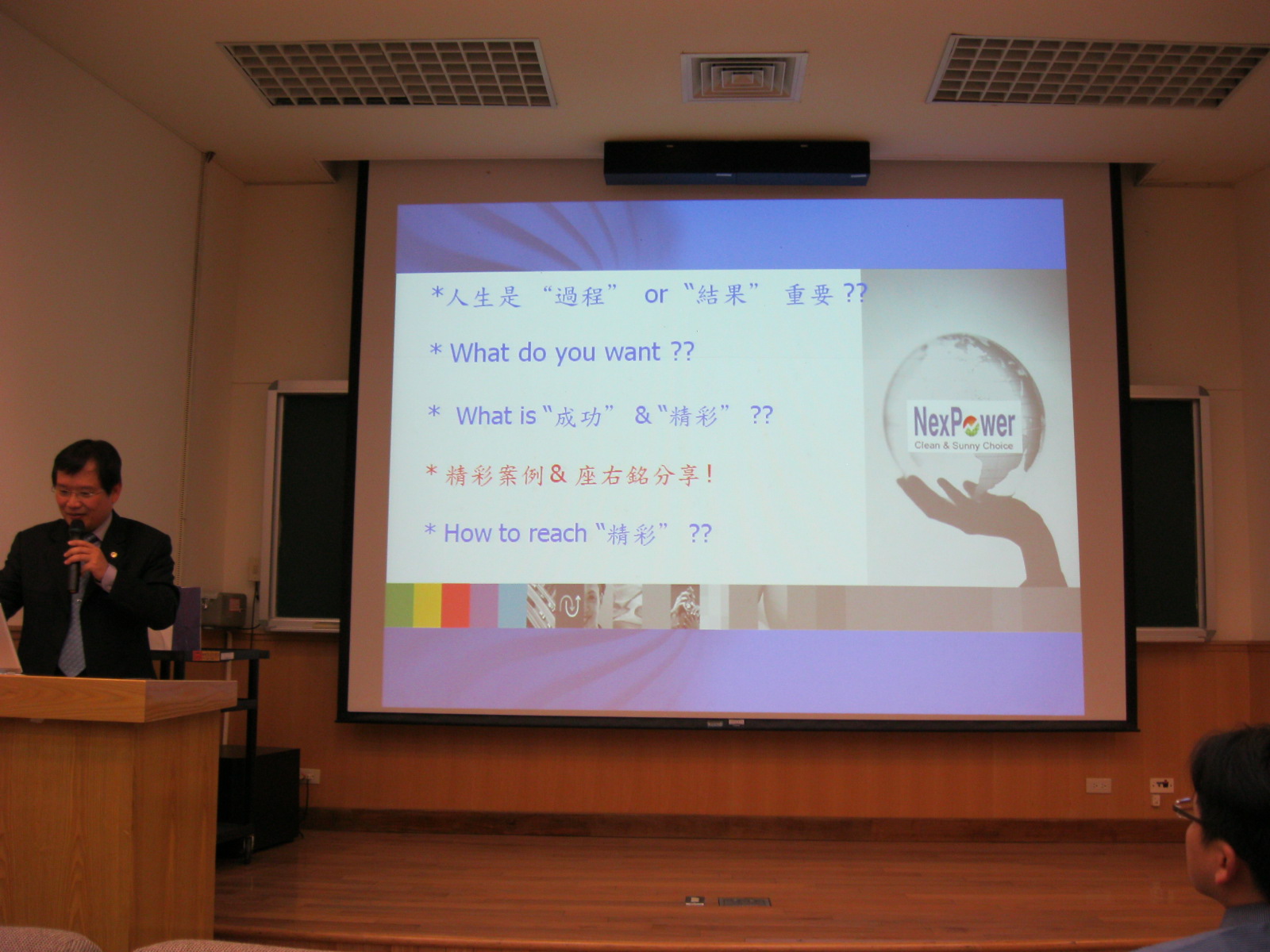 *人生是 “過程” or “結果” 重要 ??

* What do you want ??

* What is “成功” & “精彩” ??

* 精彩案例 & 座右銘分享 !

* How to reach “精彩” ??

NexPower
Clean & Sunny Choice